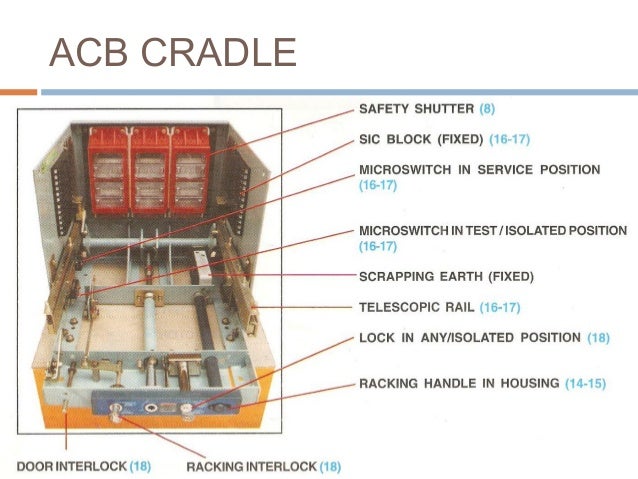 ACB CRADLE

SAFETY SHUTTER (8)

SIC BLOCK (FIXED) (16-17)

MICROSWITCH IN SERVICE POSITION (16-17)

MICROSWITCH IN TEST / ISOLATED POSITION (16-17)

SCRAPPING EARTH (FIXED)

TELESCOPIC RAIL (16-17)

LOCK IN ANY/ISOLATED POSITION (18)

RACKING HANDLE IN HOUSING (14-15)

DOOR INTERLOCK (18)

RACKING INTERLOCK (18)